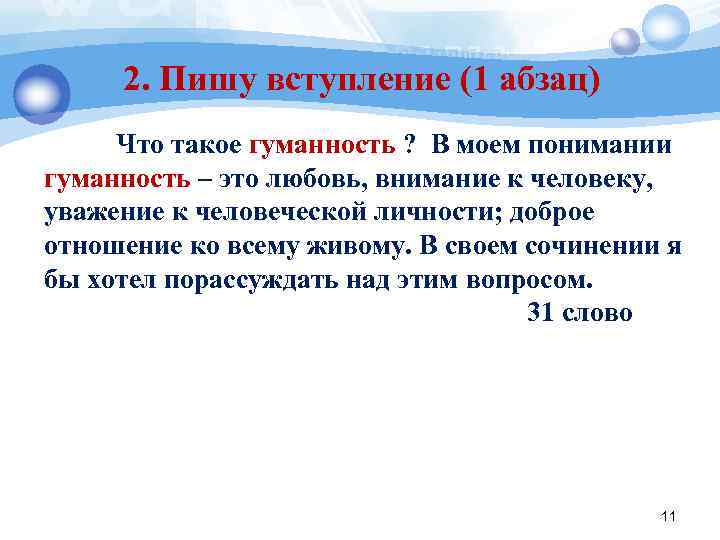 2. Пишу вступление (1 абзац)

Что такое гуманность ? В моем понимании гуманность – это любовь, внимание к человеку, уважение к человеческой личности; доброе отношение ко всему живому. В своем сочинении я бы хотел порассуждать над этим вопросом.

31 слово

11